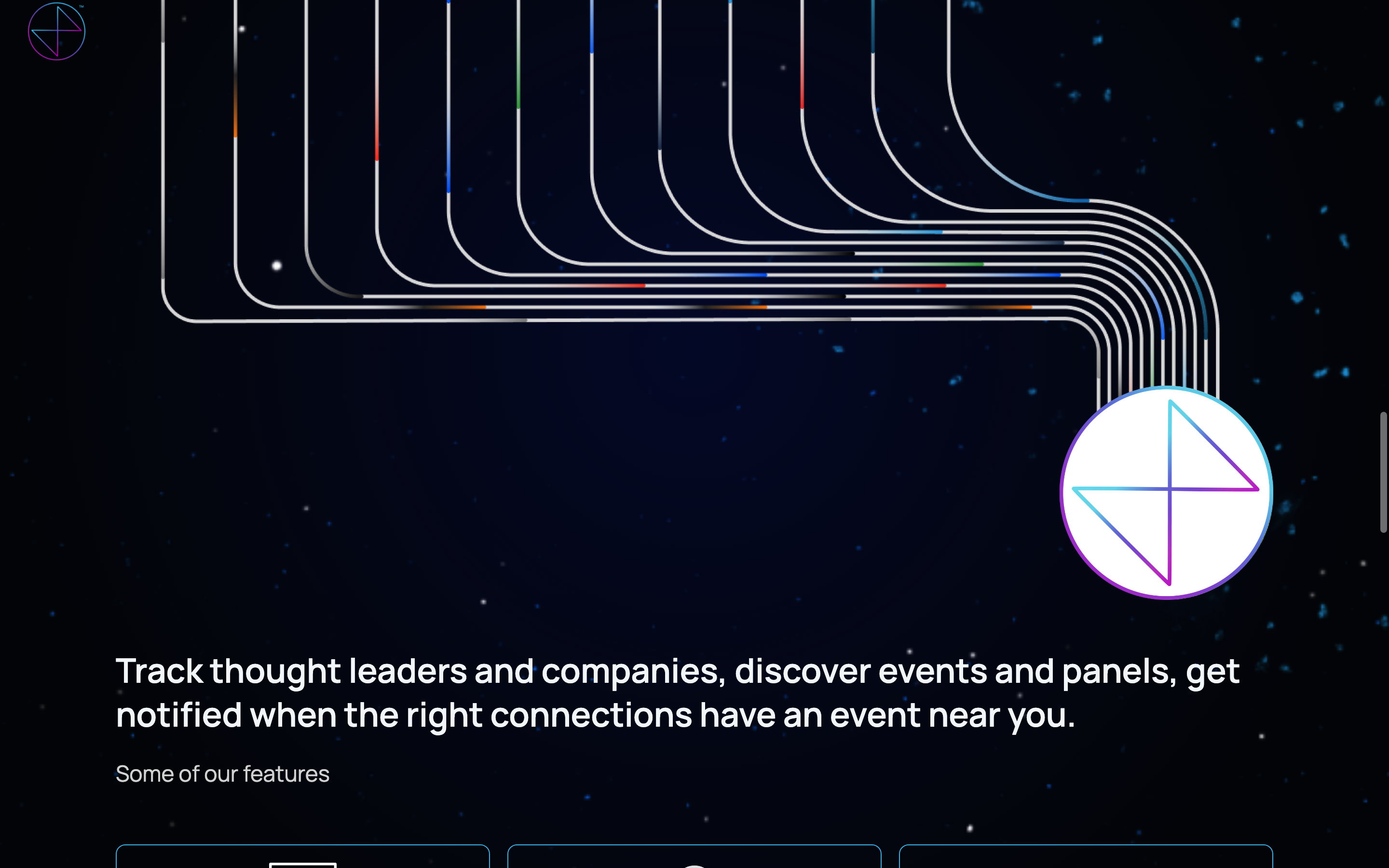 Track thought leaders and companies, discover events and panels, get notified when the right connections have an event near you.

Some of our features